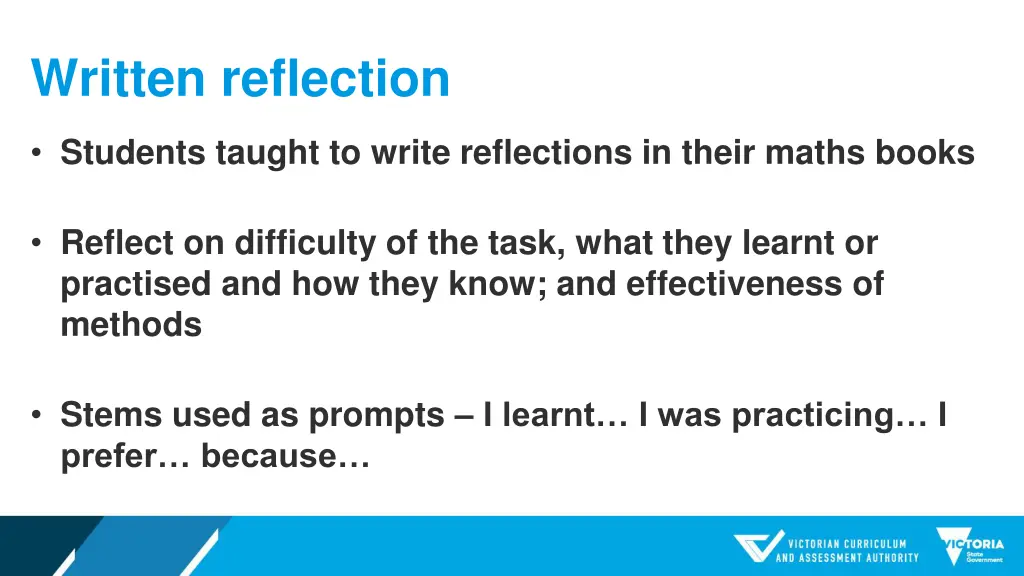 Written reflection

• Students taught to write reflections in their maths books

• Reflect on difficulty of the task, what they learnt or practised and how they know; and effectiveness of methods

• Stems used as prompts – I learnt… I was practicing… I prefer… because…

VICTORIAN CURRICULUM AND ASSESSMENT AUTHORITY

VICTORIA State Government